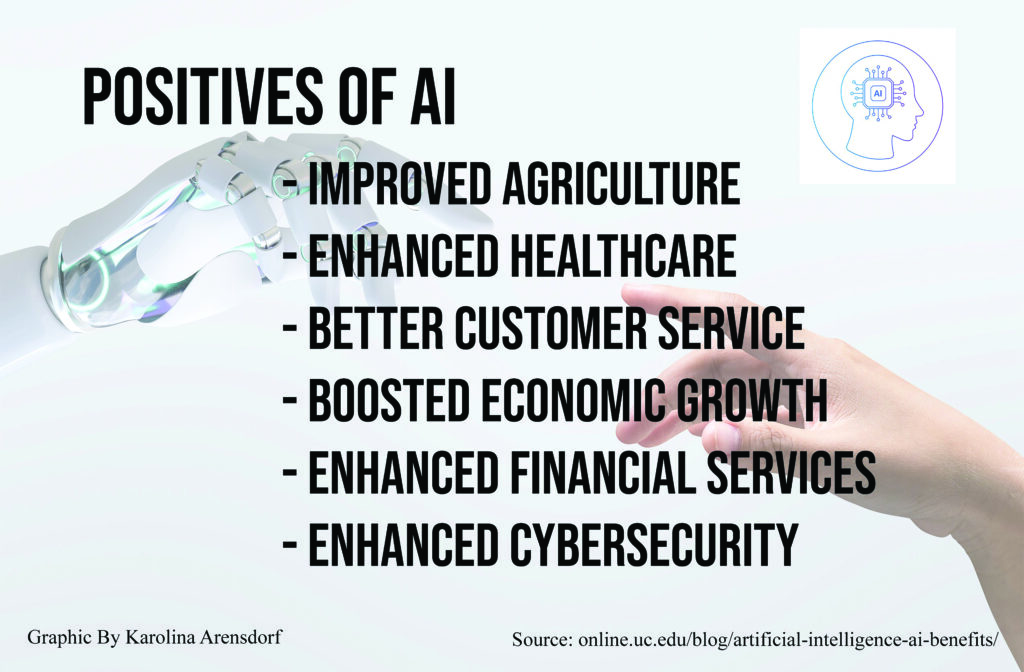 POSITIVES OF AI

AI

- IMPROVED AGRICULTURE
- ENHANCED HEALTHCARE
- BETTER CUSTOMER SERVICE
- BOOSTED ECONOMIC GROWTH
- ENHANCED FINANCIAL SERVICES
- ENHANCED CYBERSECURITY

Graphic By Karolina Arensdorf

Source: online.uc.edu/blog/artificial-intelligence-ai-benefits/